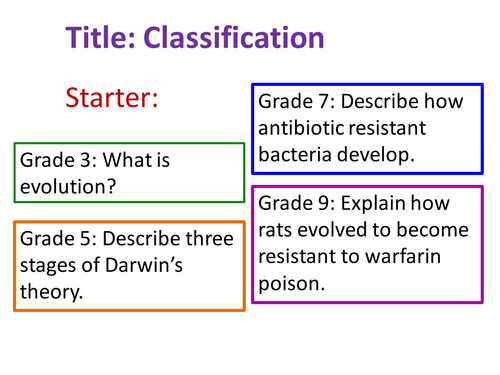 Title: Classification

Starter:

Grade 3: What is evolution?

Grade 5: Describe three stages of Darwin’s theory.

Grade 7: Describe how antibiotic resistant bacteria develop.

Grade 9: Explain how rats evolved to become resistant to warfarin poison.